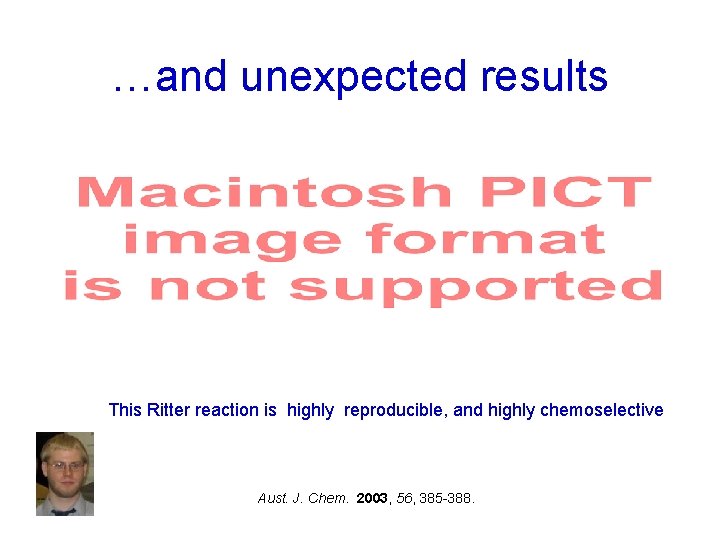 …and unexpected results

Macintosh PICT image format is not supported

This Ritter reaction is highly reproducible, and highly chemoselective

Aust. J. Chem. 2003, 56, 385-388.